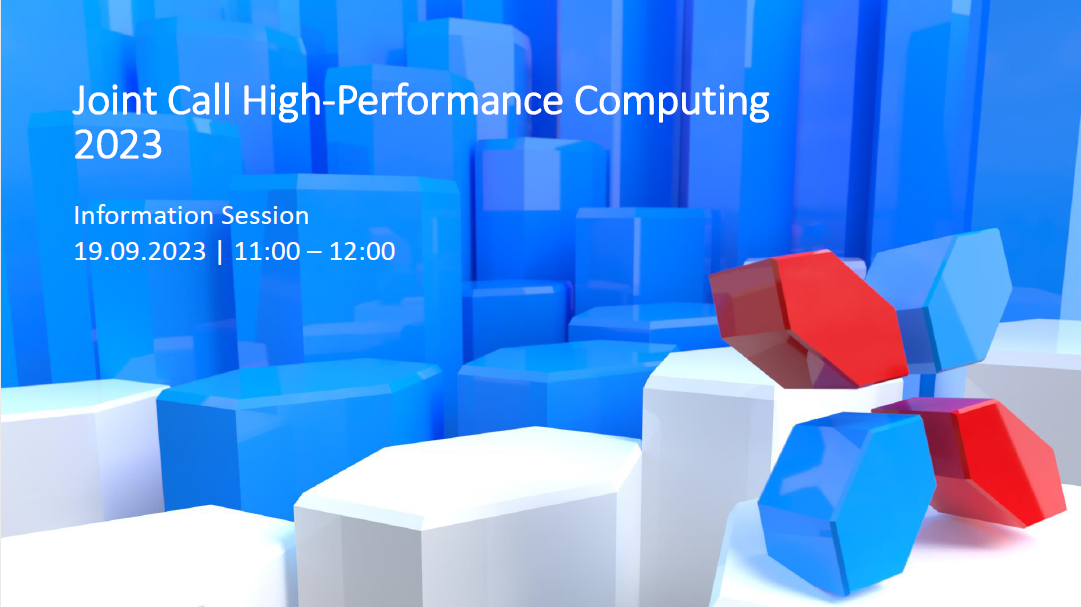 Joint Call High-Performance Computing 2023

Information Session
19.09.2023 | 11:00 – 12:00